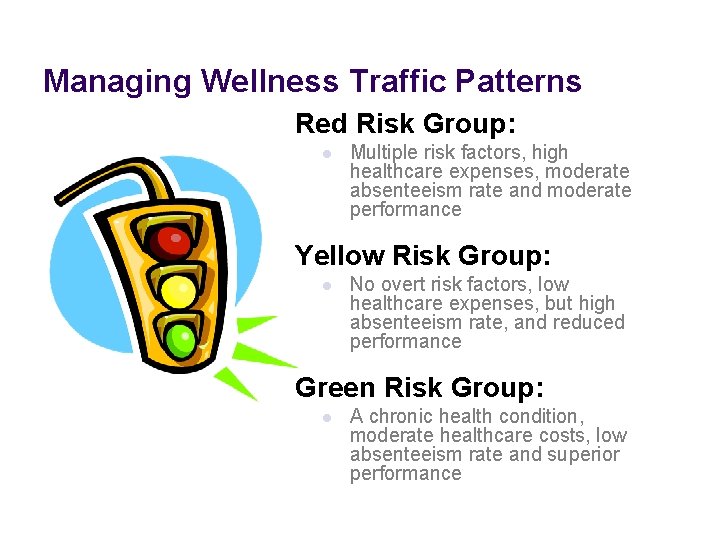 Managing Wellness Traffic Patterns

Red Risk Group:

- Multiple risk factors, high healthcare expenses, moderate absenteeism rate and moderate performance

Yellow Risk Group:

- No overt risk factors, low healthcare expenses, but high absenteeism rate, and reduced performance

Green Risk Group:

- A chronic health condition, moderate healthcare costs, low absenteeism rate and superior performance